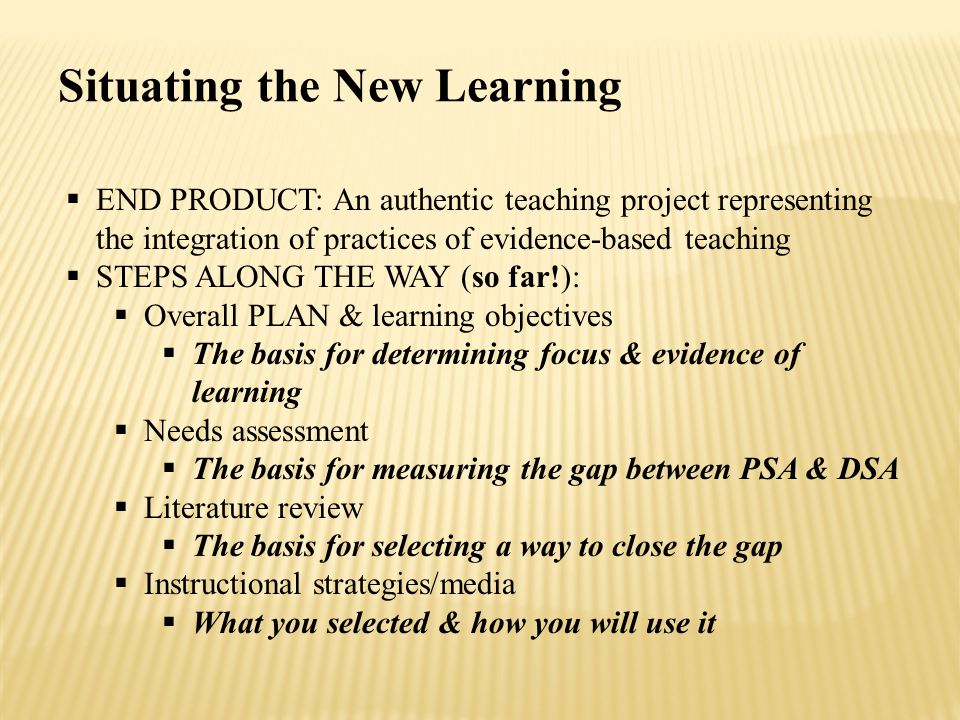 Situating the New Learning

▪ END PRODUCT: An authentic teaching project representing the integration of practices of evidence-based teaching
▪ STEPS ALONG THE WAY (so far!):
  ▪ Overall PLAN & learning objectives
    ▪ The basis for determining focus & evidence of learning
  ▪ Needs assessment
    ▪ The basis for measuring the gap between PSA & DSA
  ▪ Literature review
    ▪ The basis for selecting a way to close the gap
  ▪ Instructional strategies/media
    ▪ What you selected & how you will use it